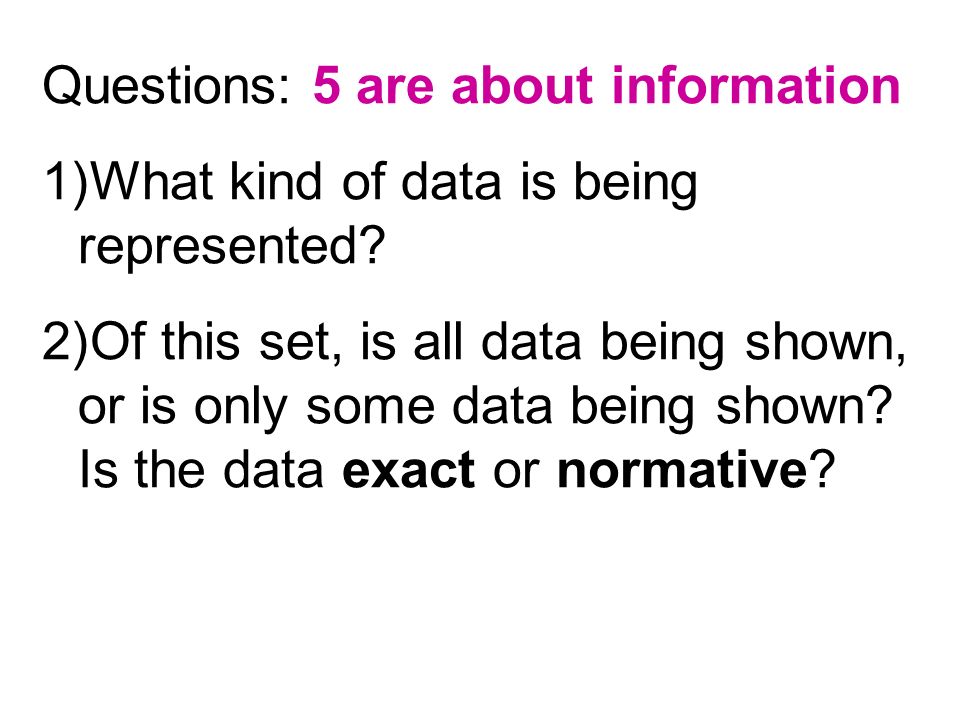 Questions: 5 are about information

1)What kind of data is being represented?

2)Of this set, is all data being shown, or is only some data being shown? Is the data exact or normative?